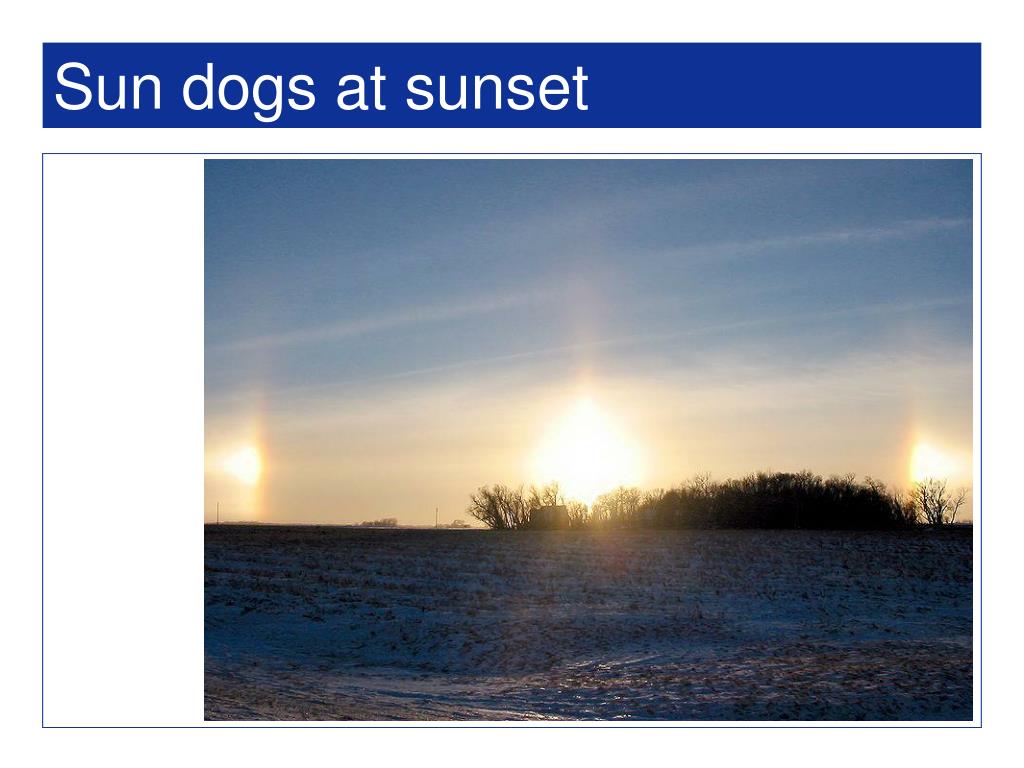 Sun dogs at sunset